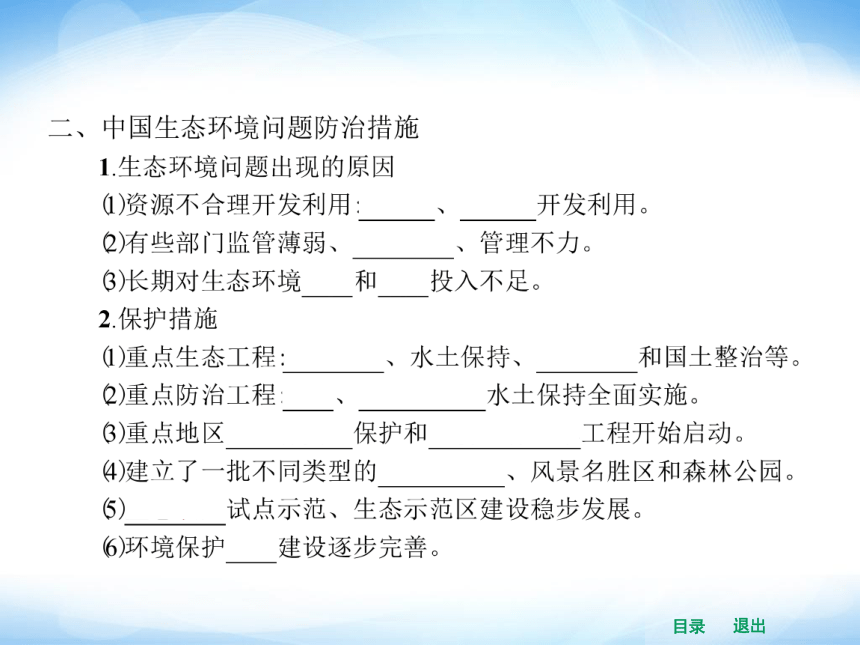 二、中国生态环境问题防治措施

1.生态环境问题出现的原因

(1)资源不合理开发利用:______、______开发利用。

(2)有些部门监管薄弱、________、管理不力。

(3)长期对生态环境____和____投入不足。

2.保护措施

(1)重点生态工程:________、水土保持、________和国土整治等。

(2)重点防治工程:____、__________水土保持全面实施。

(3)重点地区__________保护和____________工程开始启动。

(4)建立了一批不同类型的__________、风景名胜区和森林公园。

(5)________试点示范、生态示范区建设稳步发展。

(6)环境保护____建设逐步完善。

目录　退出